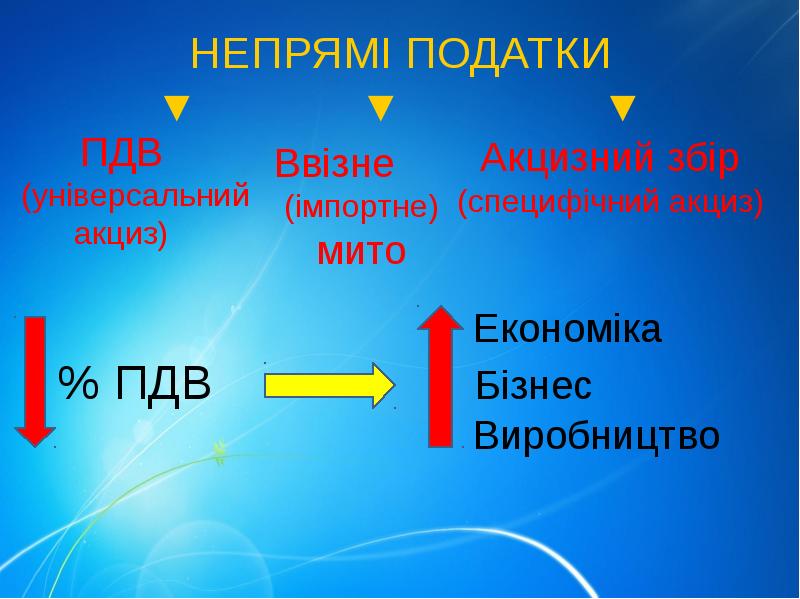 НЕПРЯМІ ПОДАТКИ

ПДВ (універсальний акциз)

Ввізне (імпортне) мито

Акцизний збір (специфічний акциз)

% ПДВ

Економіка
Бізнес
Виробництво